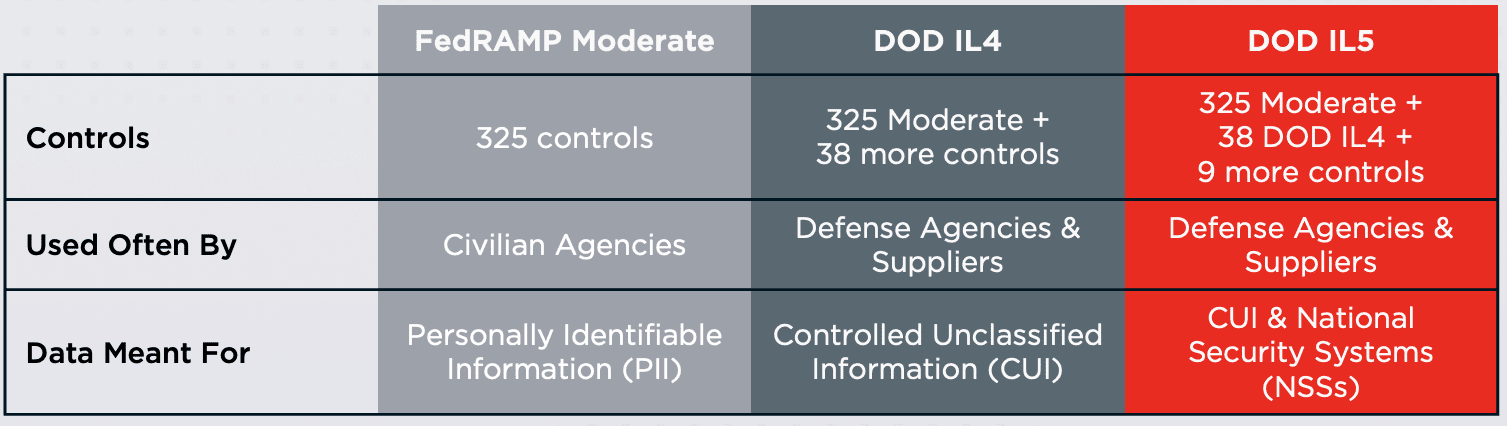 | | FedRAMP Moderate | DOD IL4 | DOD IL5 |
|---|---|---|---|
| Controls | 325 controls | 325 Moderate + 38 more controls | 325 Moderate + 38 DOD IL4 + 9 more controls |
| Used Often By | Civilian Agencies | Defense Agencies & Suppliers | Defense Agencies & Suppliers |
| Data Meant For | Personally Identifiable Information (PII) | Controlled Unclassified Information (CUI) | CUI & National Security Systems (NSSs) |